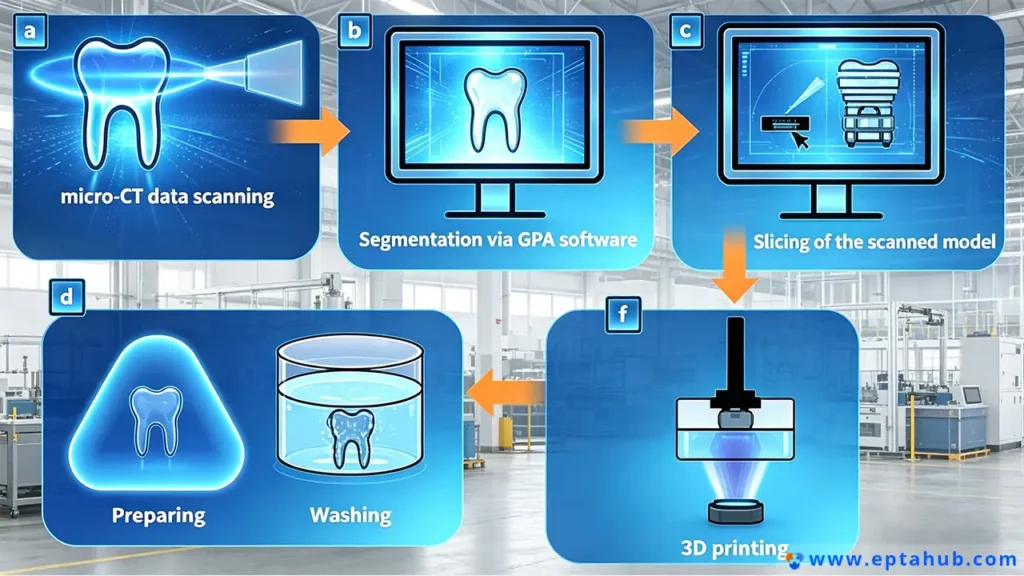 a

micro-CT data scanning

b

Segmentation via GPA software

c

Slicing of the scanned model

d

Preparing

Washing

f

3D printing

www.eptahub.com